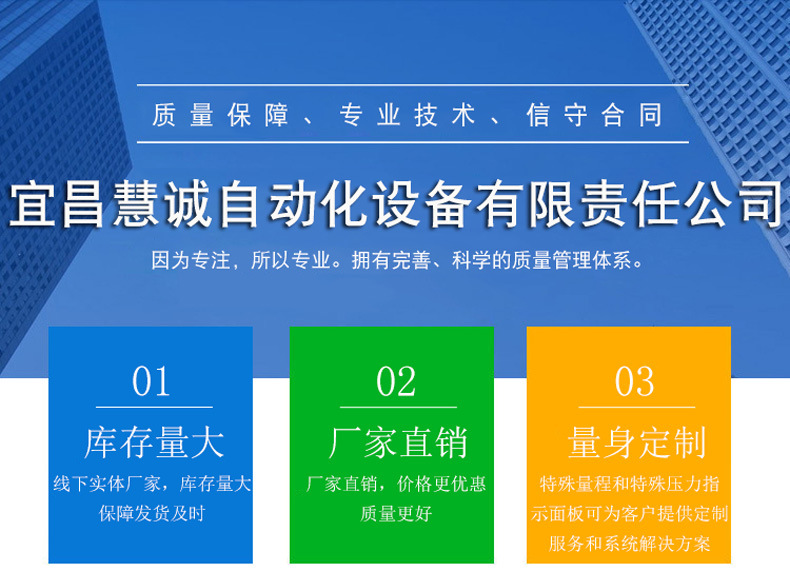 质量保障、专业技术、信守合同

宜昌慧诚自动化设备有限责任公司

因为专注，所以专业。拥有完善、科学的质量管理体系。

01

库存量大

线下实体厂家，库存量大保障发货及时

02

厂家直销

厂家直销，价格更优惠质量更好

03

量身定制

特殊量程和特殊压力指示面板可为客户提供定制服务和系统解决方案